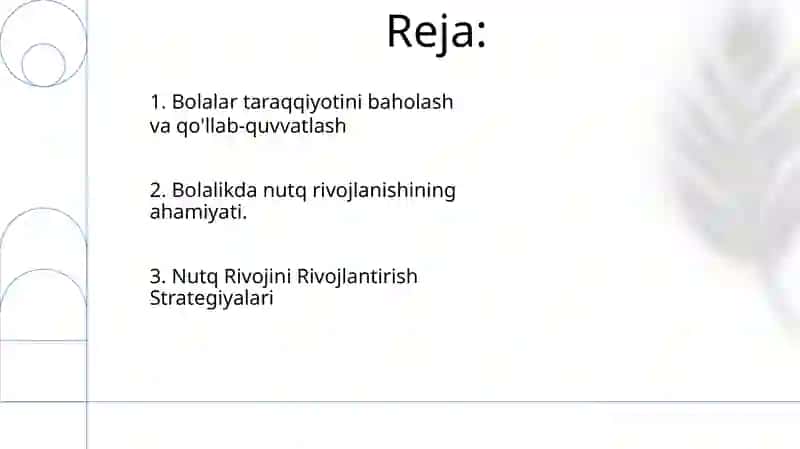 Reja:

1. Bolalar taraqqiyotini baholash va qo'llab-quvvatlash

2. Bolalikda nutq rivojlanishining ahamiyati.

3. Nutq Rivojini Rivojlantirish Strategiyalari